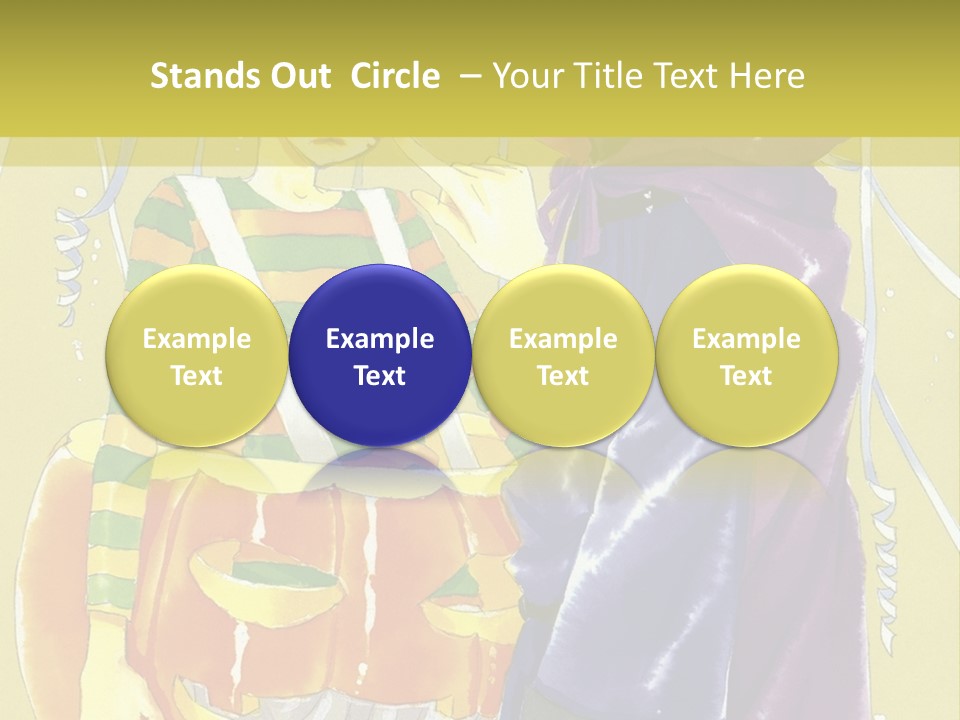 Stands Out Circle – Your Title Text Here

Example Text

Example Text

Example Text

Example Text